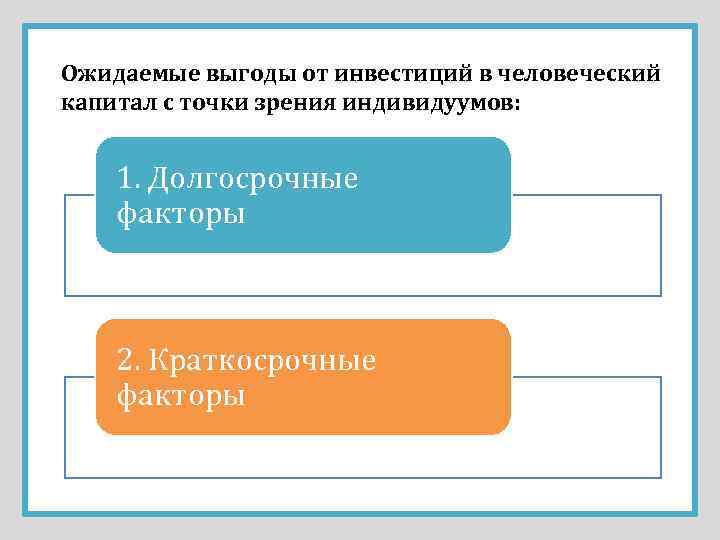 Ожидаемые выгоды от инвестиций в человеческий капитал с точки зрения индивидуумов:

1. Долгосрочные факторы

2. Краткосрочные факторы